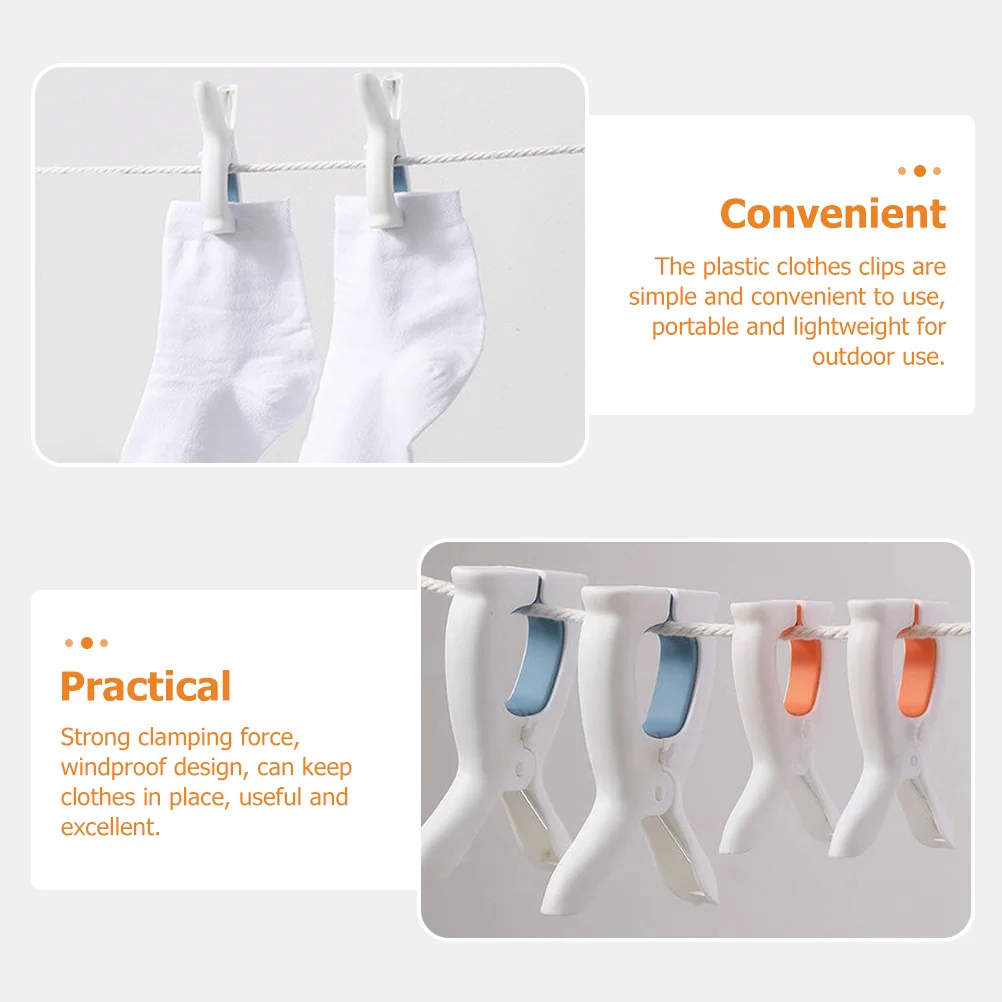 Convenient

The plastic clothes clips are simple and convenient to use, portable and lightweight for outdoor use.

Practical

Strong clamping force, windproof design, can keep clothes in place, useful and excellent.